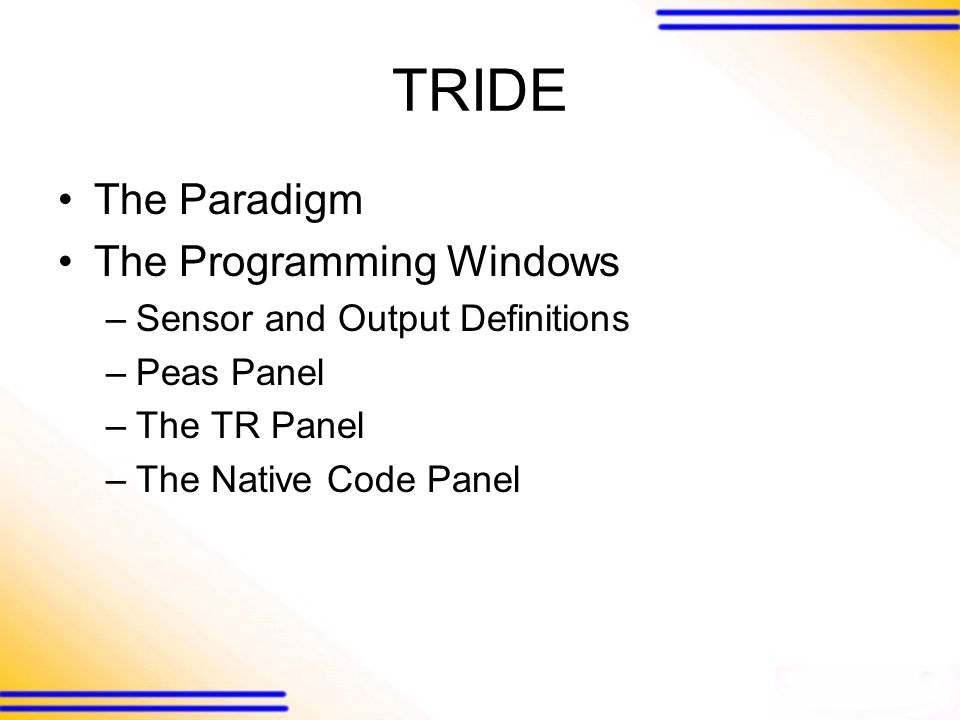 TRIDE

• The Paradigm
• The Programming Windows
– Sensor and Output Definitions
– Peas Panel
– The TR Panel
– The Native Code Panel